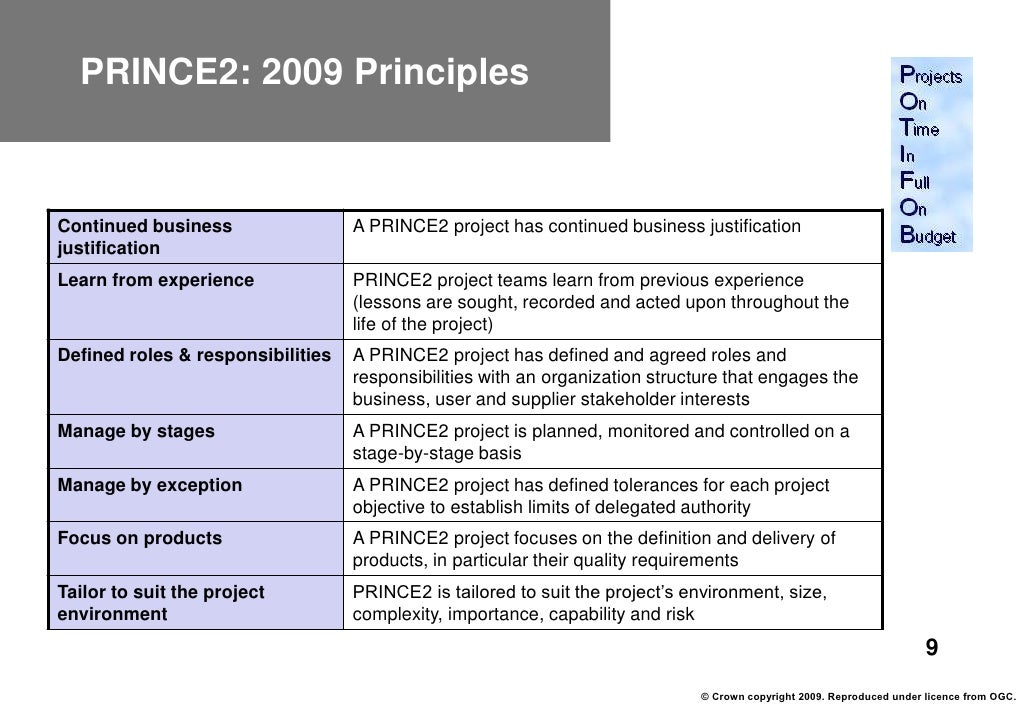 PRINCE2: 2009 Principles

Projects
On
Time
In
Full
On
Budget

| Continued business justification | A PRINCE2 project has continued business justification |
|---|---|
| Learn from experience | PRINCE2 project teams learn from previous experience (lessons are sought, recorded and acted upon throughout the life of the project) |
| Defined roles & responsibilities | A PRINCE2 project has defined and agreed roles and responsibilities with an organization structure that engages the business, user and supplier stakeholder interests |
| Manage by stages | A PRINCE2 project is planned, monitored and controlled on a stage-by-stage basis |
| Manage by exception | A PRINCE2 project has defined tolerances for each project objective to establish limits of delegated authority |
| Focus on products | A PRINCE2 project focuses on the definition and delivery of products, in particular their quality requirements |
| Tailor to suit the project environment | PRINCE2 is tailored to suit the project's environment, size, complexity, importance, capability and risk |

9

© Crown copyright 2009. Reproduced under licence from OGC.